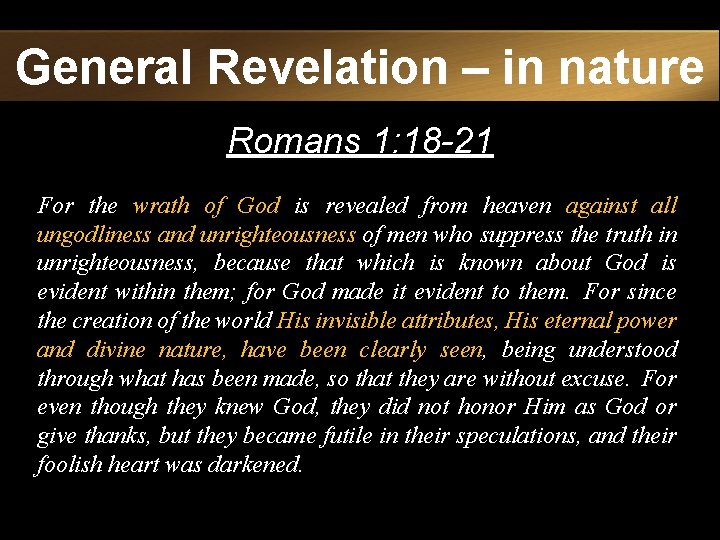 General Revelation – in nature

Romans 1:18-21

For the wrath of God is revealed from heaven against all ungodliness and unrighteousness of men who suppress the truth in unrighteousness, because that which is known about God is evident within them; for God made it evident to them. For since the creation of the world His invisible attributes, His eternal power and divine nature, have been clearly seen, being understood through what has been made, so that they are without excuse. For even though they knew God, they did not honor Him as God or give thanks, but they became futile in their speculations, and their foolish heart was darkened.